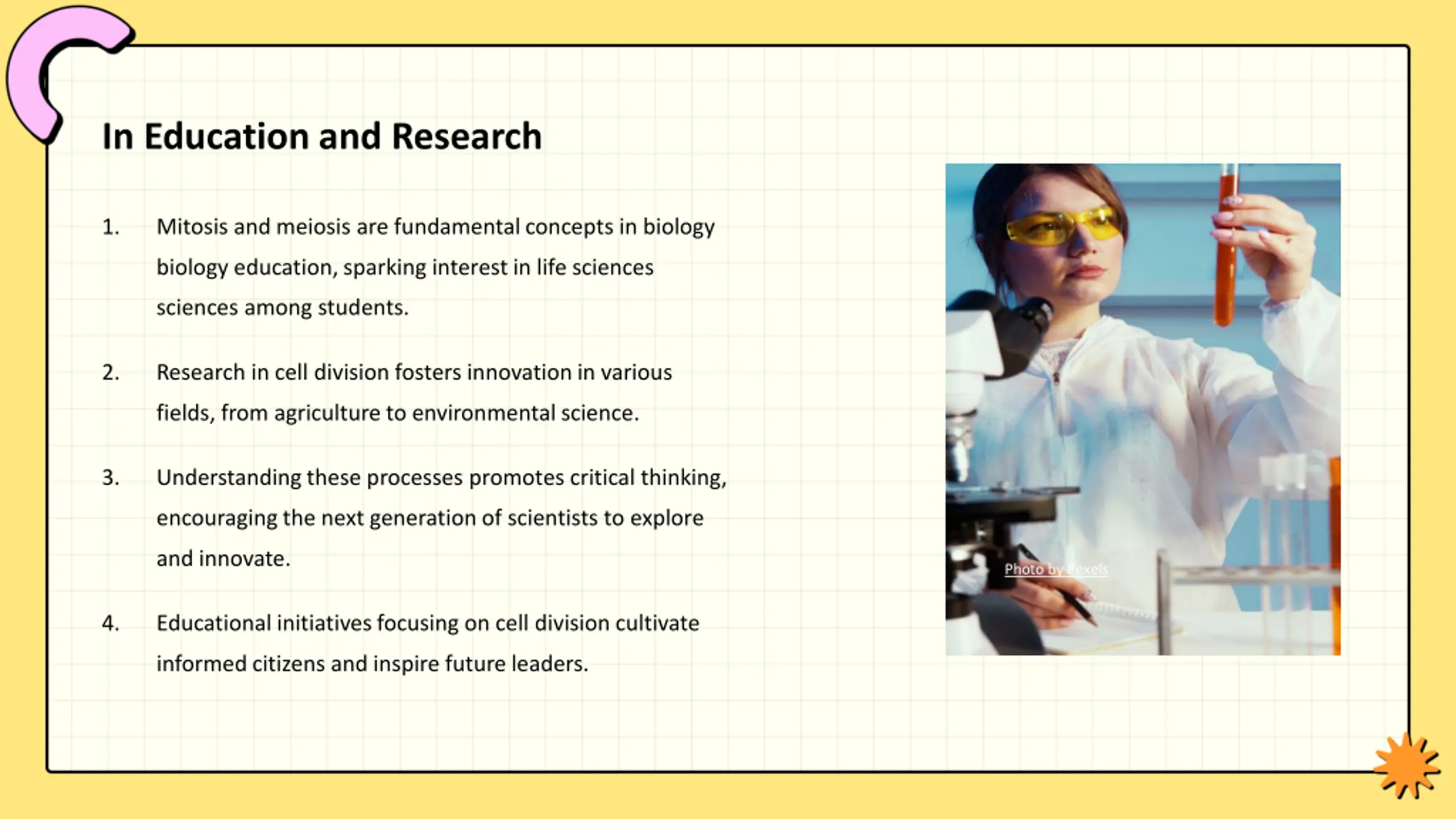 In Education and Research

1. Mitosis and meiosis are fundamental concepts in biology biology education, sparking interest in life sciences sciences among students.

2. Research in cell division fosters innovation in various fields, from agriculture to environmental science.

3. Understanding these processes promotes critical thinking, encouraging the next generation of scientists to explore and innovate.

4. Educational initiatives focusing on cell division cultivate informed citizens and inspire future leaders.

Photo by Pexels